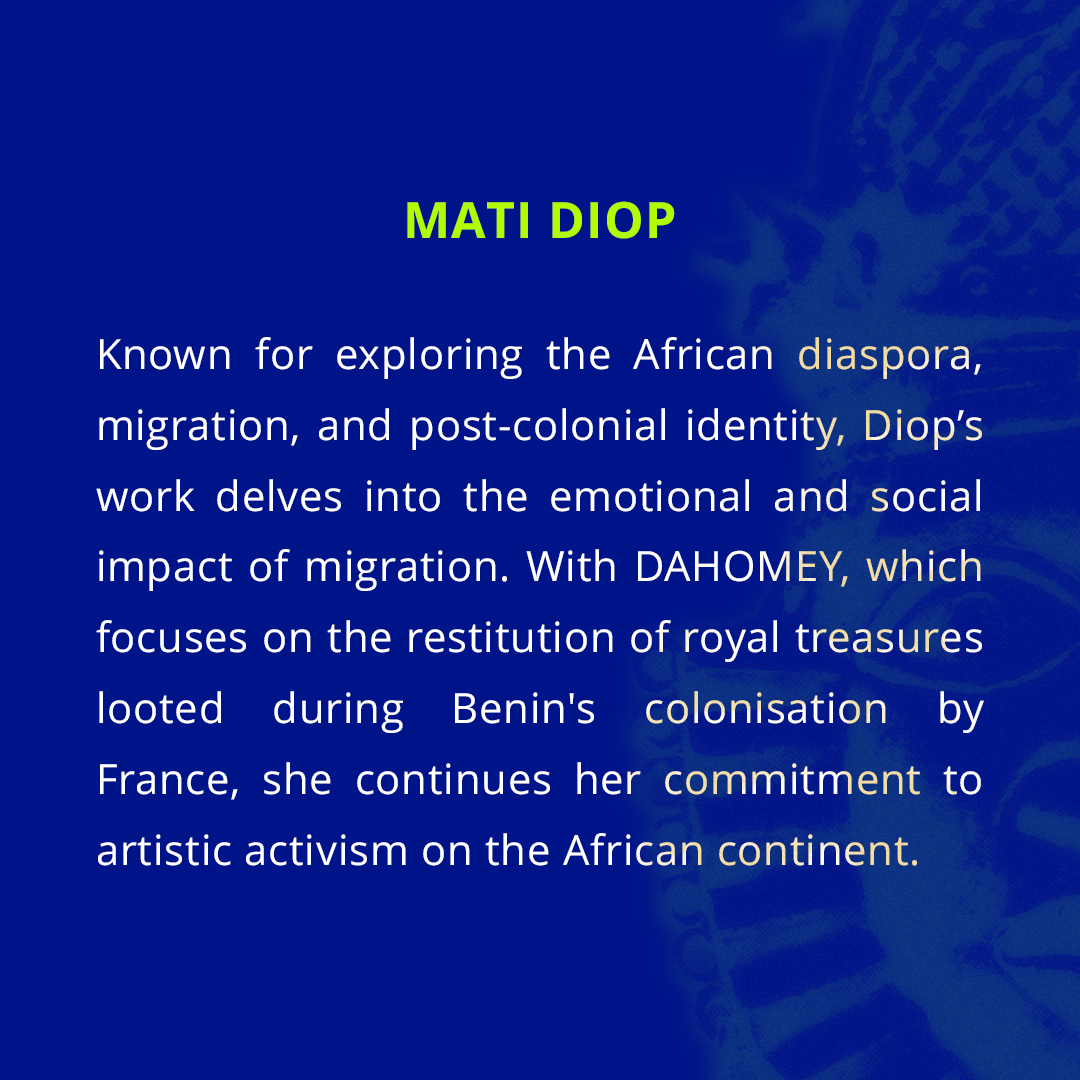 MATI DIOP

Known for exploring the African diaspora, migration, and post-colonial identity, Diop's work delves into the emotional and social impact of migration. With DAHOMEY, which focuses on the restitution of royal treasures looted during Benin's colonisation by France, she continues her commitment to artistic activism on the African continent.